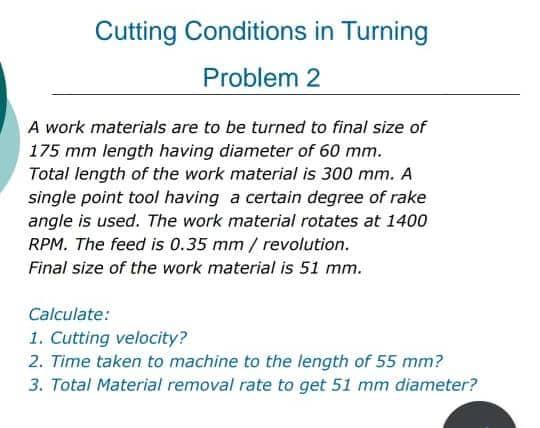 Cutting Conditions in Turning

Problem 2

A work materials are to be turned to final size of 175 mm length having diameter of 60 mm. Total length of the work material is 300 mm. A single point tool having a certain degree of rake angle is used. The work material rotates at 1400 RPM. The feed is 0.35 mm / revolution. Final size of the work material is 51 mm.

Calculate:
1. Cutting velocity?
2. Time taken to machine to the length of 55 mm?
3. Total Material removal rate to get 51 mm diameter?